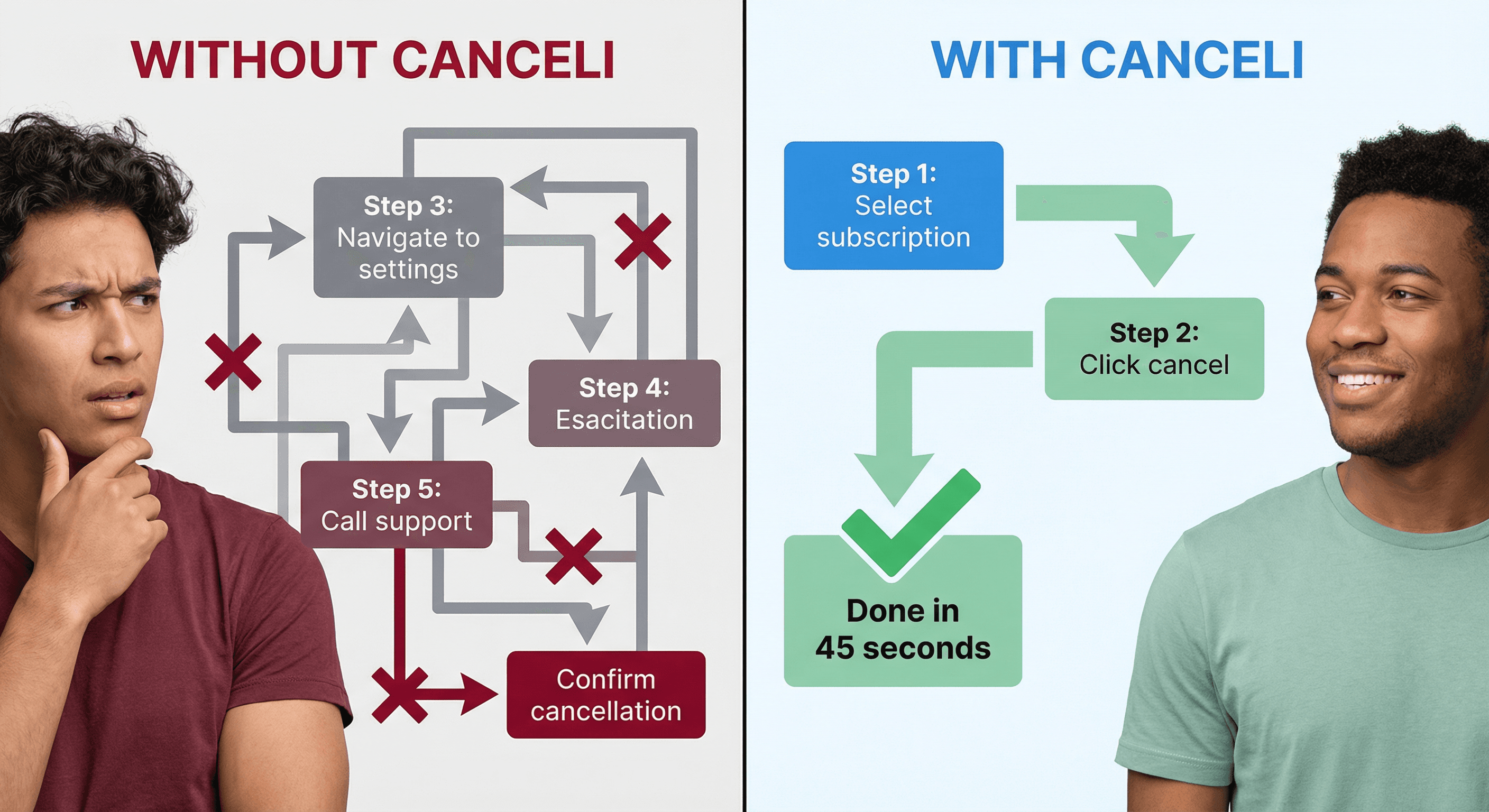 WITHOUT CANCELI

Step 3:
Navigate to settings

Step 4:
Esacitation

Step 5:
Call support

Confirm cancellation

WITH CANCELI

Step 1:
Select subscription

Step 2:
Click cancel

Done in
45 seconds